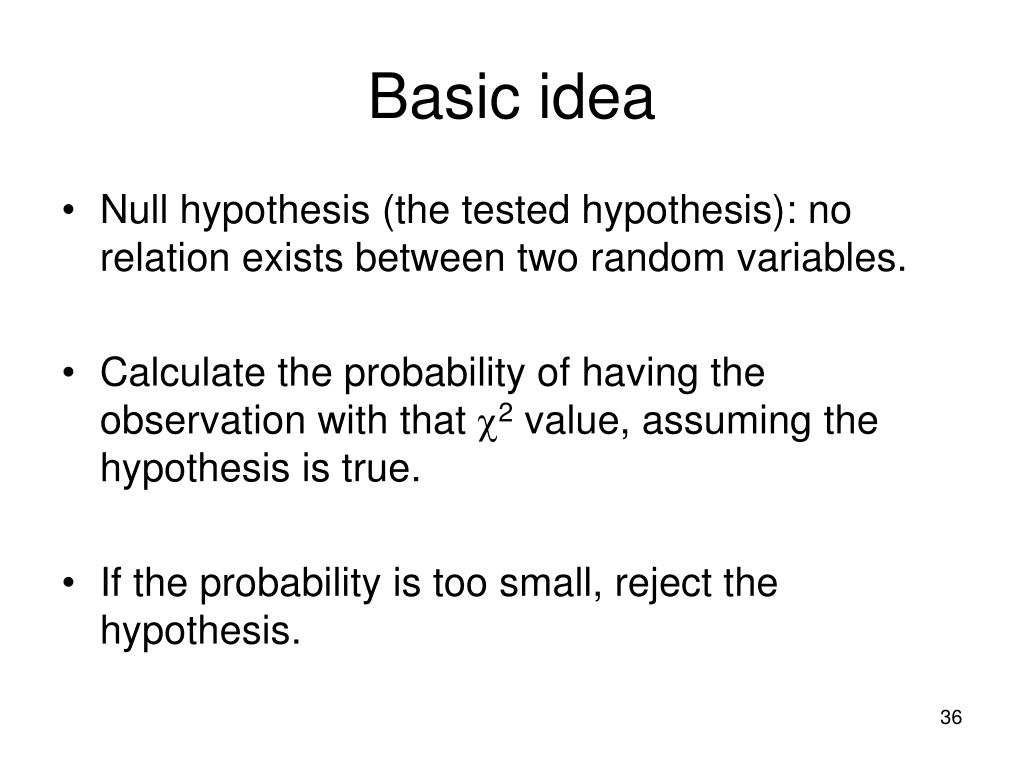 Basic idea

• Null hypothesis (the tested hypothesis): no relation exists between two random variables.

• Calculate the probability of having the observation with that $\chi^2$ value, assuming the hypothesis is true.

• If the probability is too small, reject the hypothesis.

36